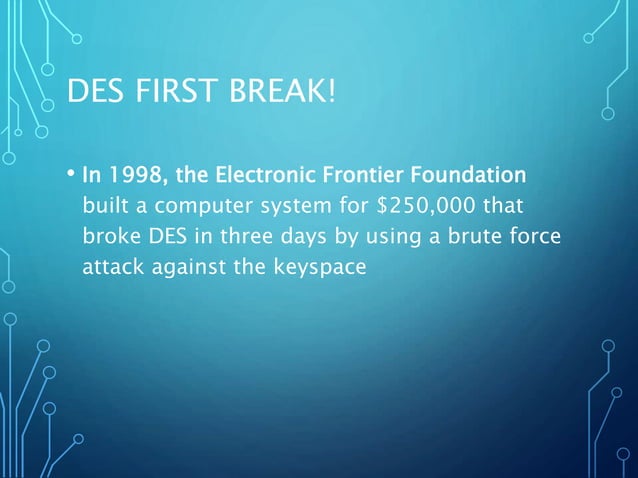 DES FIRST BREAK!

• In 1998, the Electronic Frontier Foundation built a computer system for \$250,000 that broke DES in three days by using a brute force attack against the keyspace